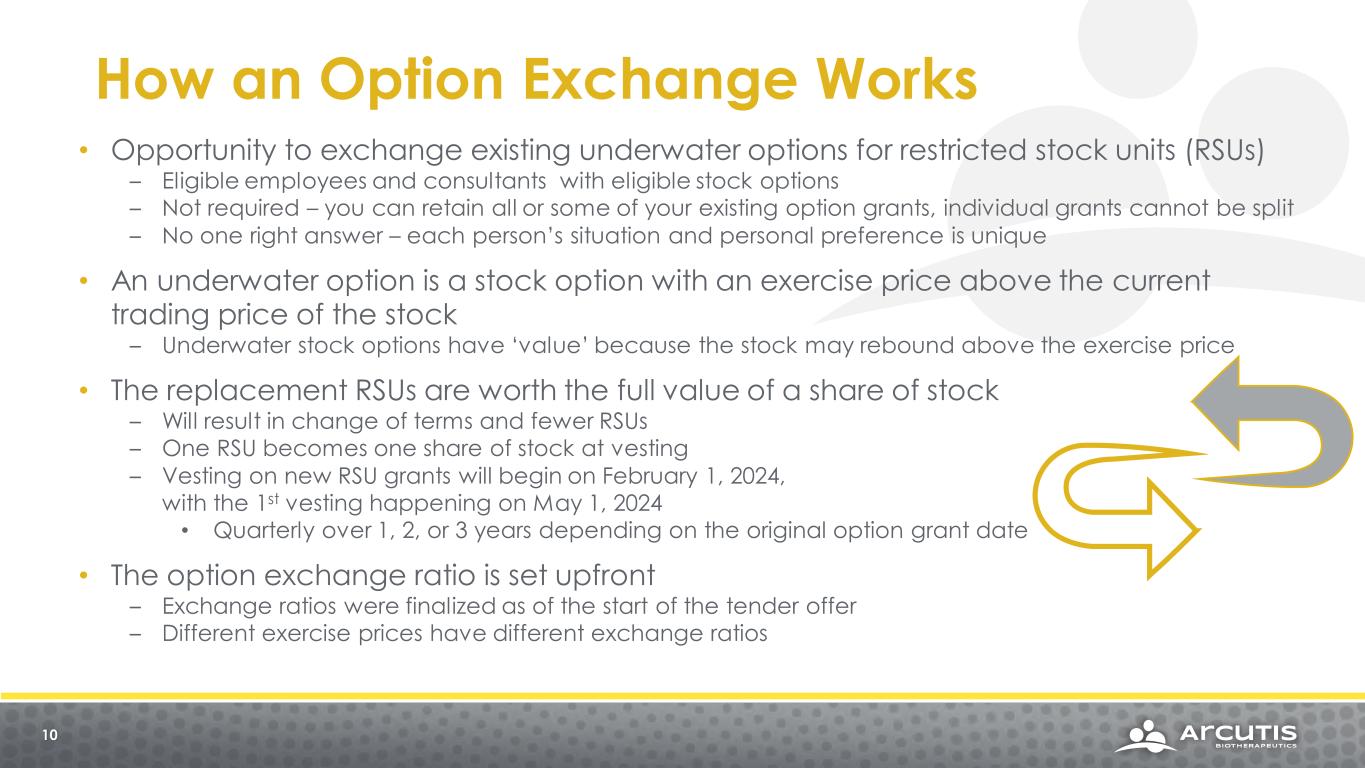 How an Option Exchange Works

• Opportunity to exchange existing underwater options for restricted stock units (RSUs)
– Eligible employees and consultants with eligible stock options
– Not required – you can retain all or some of your existing option grants, individual grants cannot be split
– No one right answer – each person's situation and personal preference is unique

• An underwater option is a stock option with an exercise price above the current trading price of the stock
– Underwater stock options have 'value' because the stock may rebound above the exercise price

• The replacement RSUs are worth the full value of a share of stock
– Will result in change of terms and fewer RSUs
– One RSU becomes one share of stock at vesting
– Vesting on new RSU grants will begin on February 1, 2024, with the 1$^{st}$ vesting happening on May 1, 2024
• Quarterly over 1, 2, or 3 years depending on the original option grant date

• The option exchange ratio is set upfront
– Exchange ratios were finalized as of the start of the tender offer
– Different exercise prices have different exchange ratios

10

ARCUTIS
BIOTHERAPEUTICS